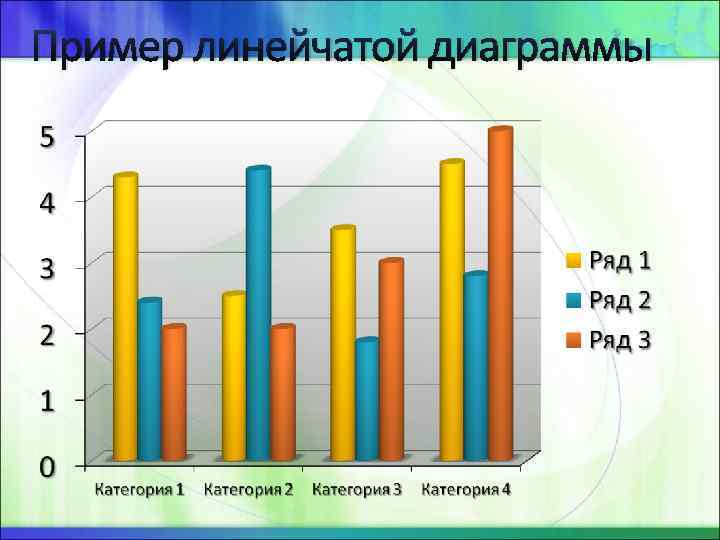 Пример линейчатой диаграммы

5
4
3
2
1
0

Категория 1 Категория 2 Категория 3 Категория 4

Ряд 1
Ряд 2
Ряд 3